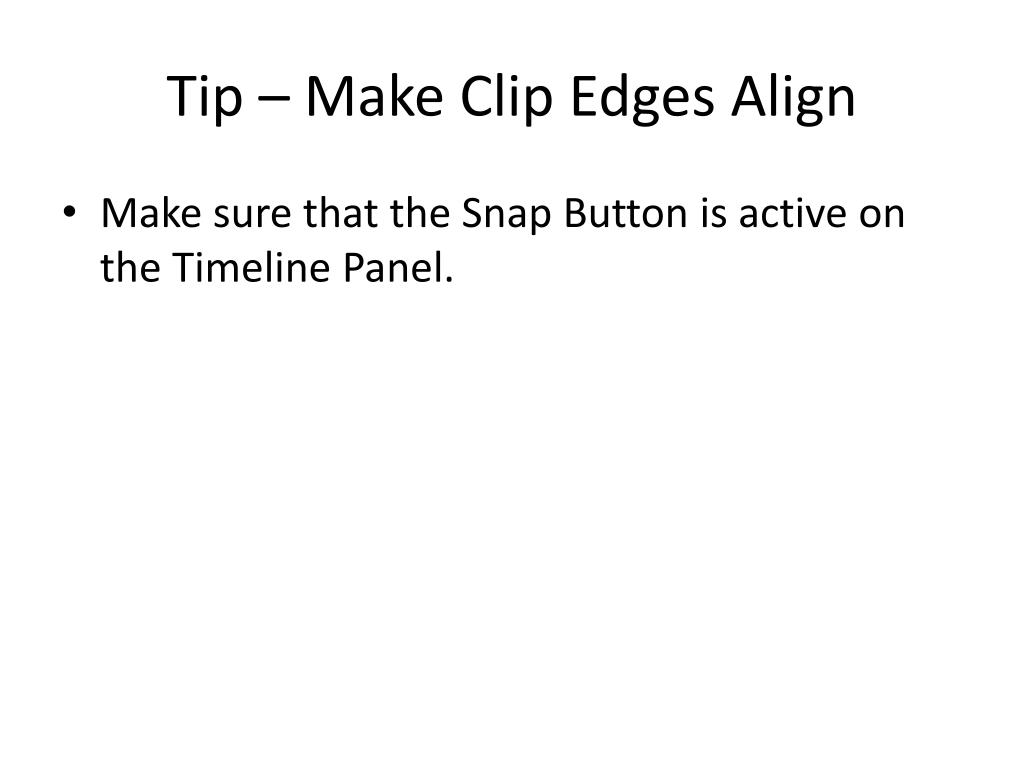 Tip – Make Clip Edges Align

• Make sure that the Snap Button is active on the Timeline Panel.